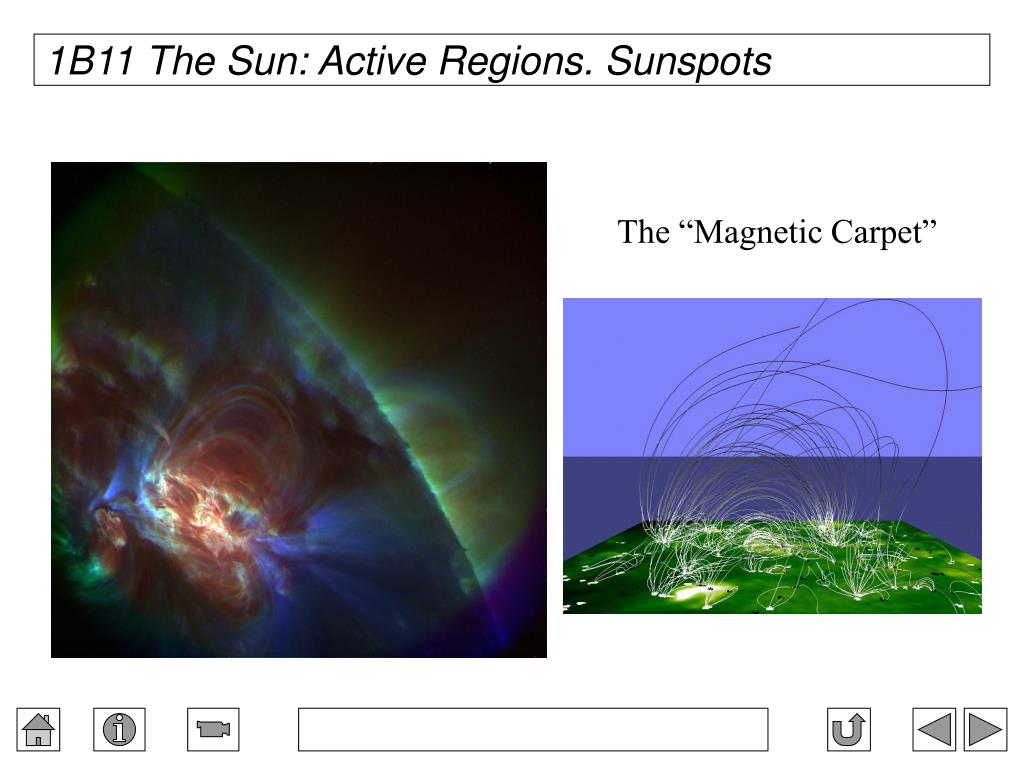 1B11 The Sun: Active Regions. Sunspots

The “Magnetic Carpet”